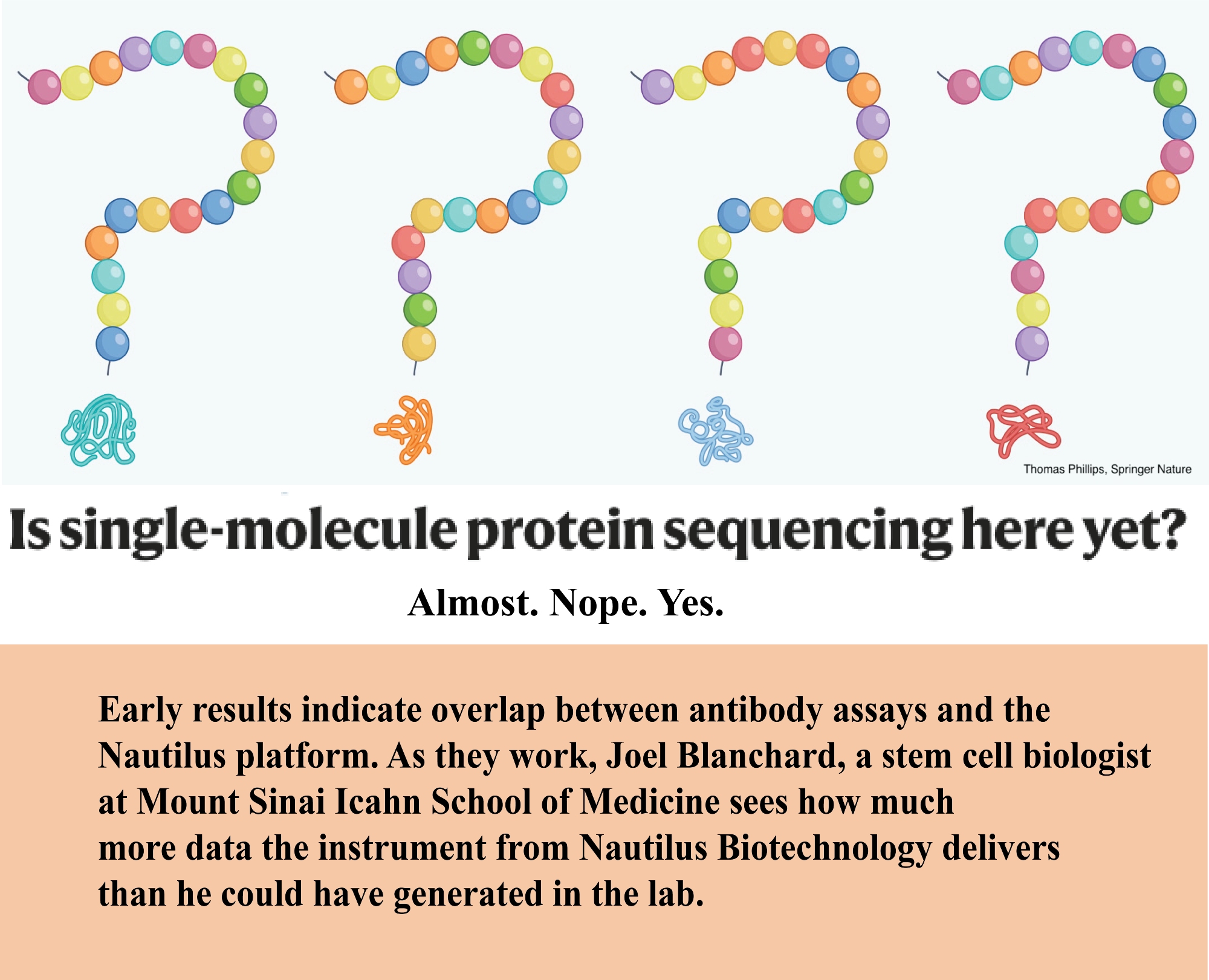 Thomas Phillips, Springer Nature

Is single-molecule protein sequencing here yet?

Almost. Nope. Yes.

Early results indicate overlap between antibody assays and the Nautilus platform. As they work, Joel Blanchard, a stem cell biologist at Mount Sinai Icahn School of Medicine sees how much more data the instrument from Nautilus Biotechnology delivers than he could have generated in the lab.